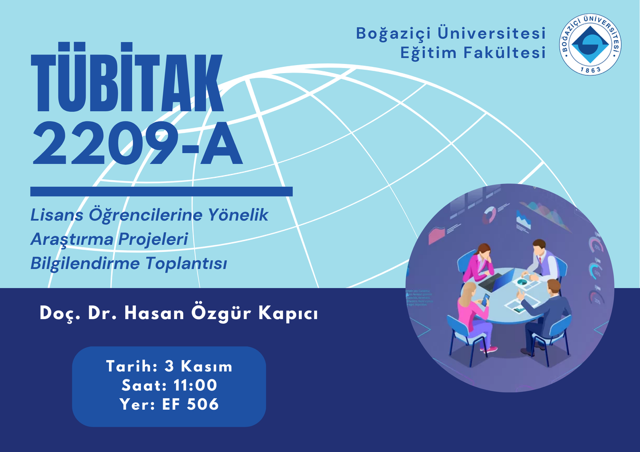 Boğaziçi Üniversitesi
Eğitim Fakültesi

BOĞAZİÇİ ÜNİVERSİTESİ
1863

TÜBİTAK
2209-A

Lisans Öğrencilerine Yönelik
Araştırma Projeleri
Bilgilendirme Toplantısı

Doç. Dr. Hasan Özgür Kapıcı

Tarih: 3 Kasım
Saat: 11:00
Yer: EF 506